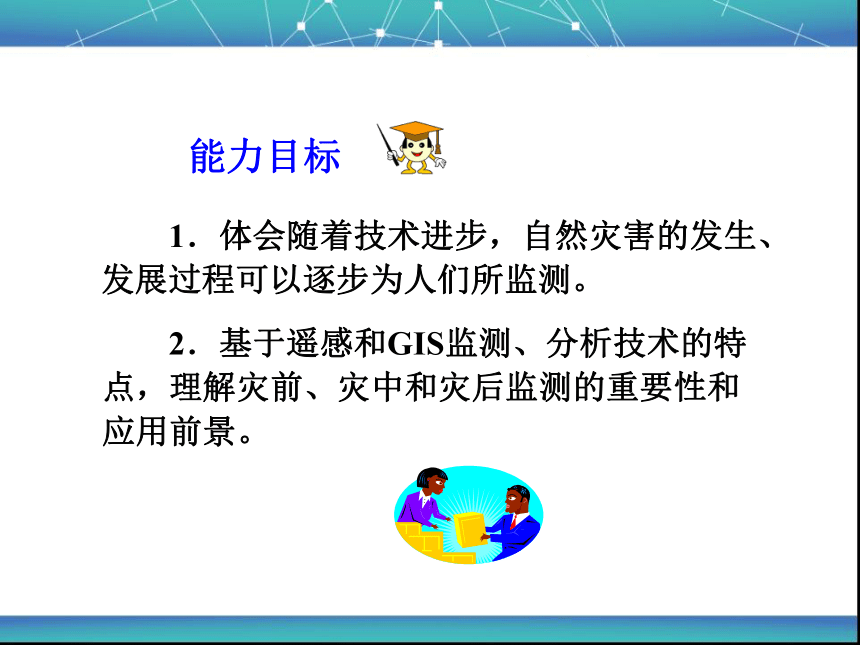 能力目标

1．体会随着技术进步，自然灾害的发生、发展过程可以逐步为人们所监测。

2．基于遥感和GIS监测、分析技术的特点，理解灾前、灾中和灾后监测的重要性和应用前景。